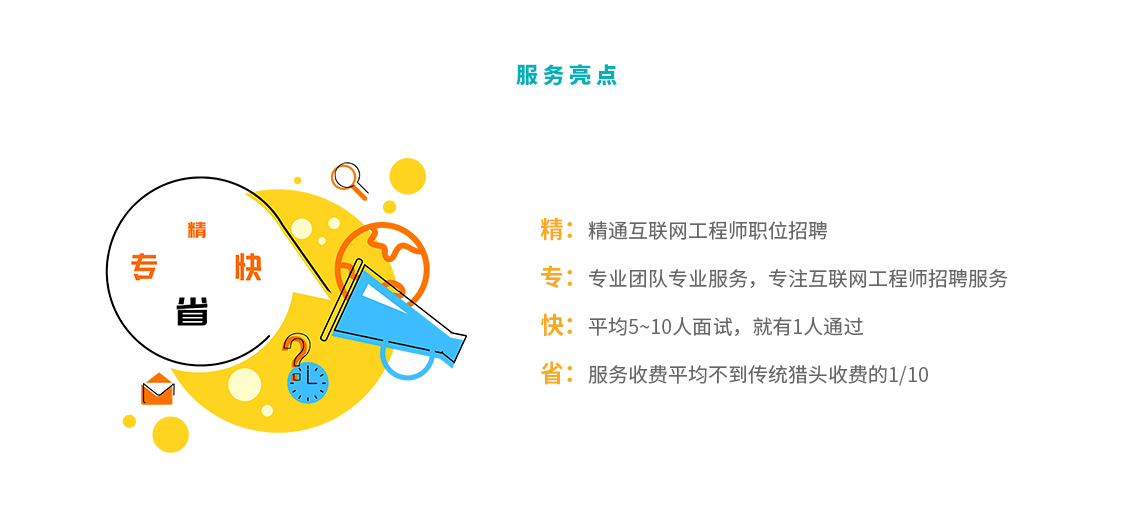 服务亮点

精

专　快

省

精：精通互联网工程师职位招聘

专：专业团队专业服务，专注互联网工程师招聘服务

快：平均5~10人面试，就有1人通过

省：服务收费平均不到传统猎头收费的1/10